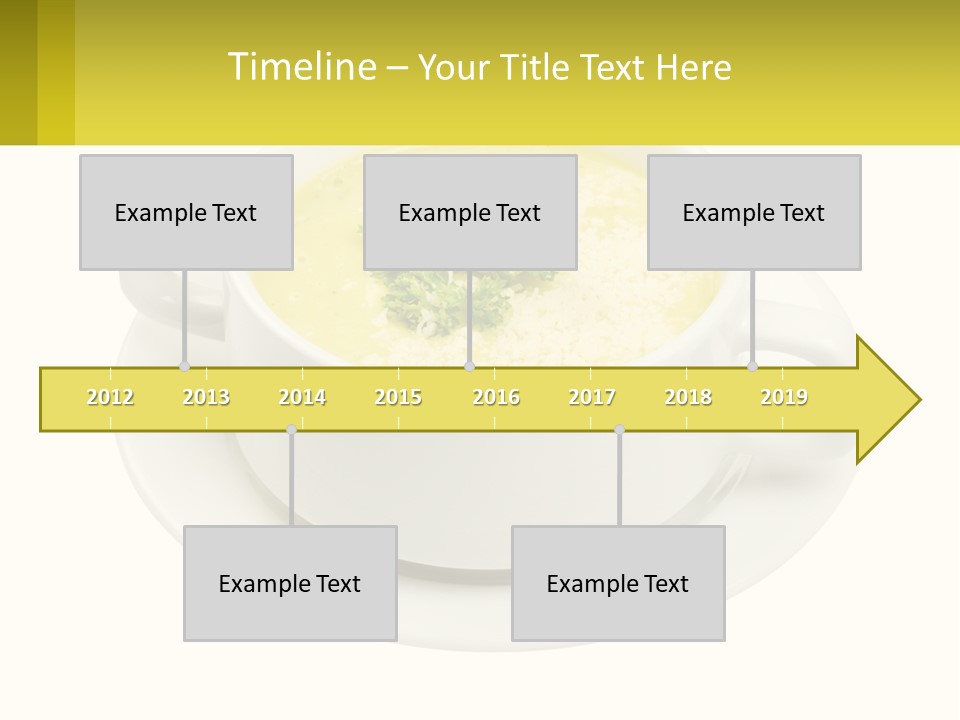 Timeline – Your Title Text Here

Example Text

Example Text

Example Text

2012 2013 2014 2015 2016 2017 2018 2019

Example Text

Example Text